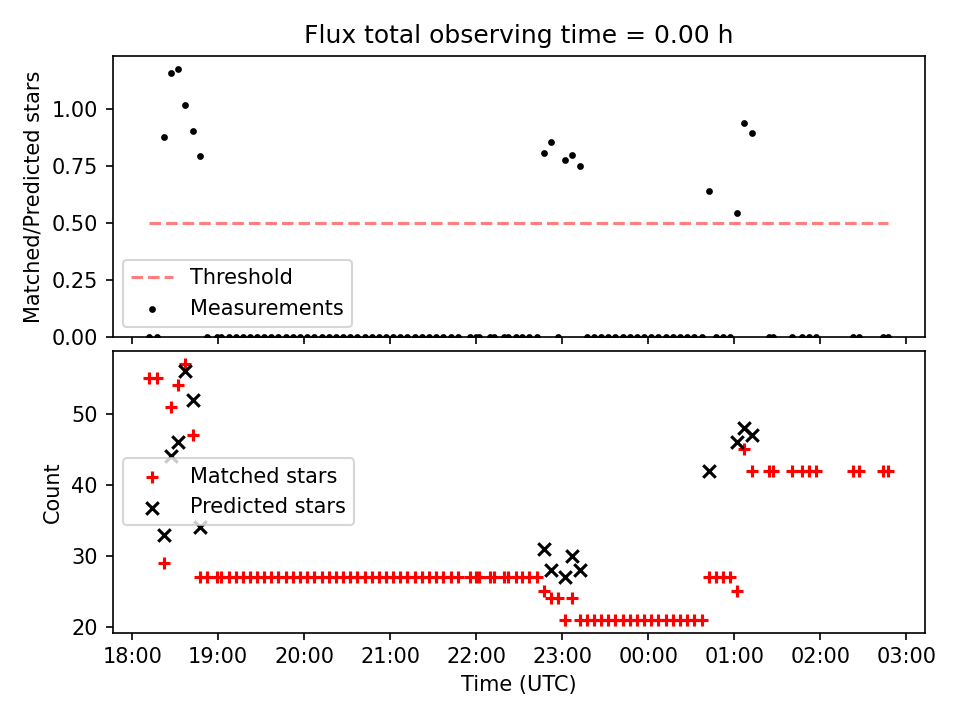 Flux total observing time = 0.00 h

Matched/Predicted stars

1.00
0.75
0.50
0.25
0.00

Threshold
Measurements

Count

50
40
30
20

Matched stars
Predicted stars

18:00
19:00
20:00
21:00
22:00
23:00
00:00
01:00
02:00
03:00

Time (UTC)